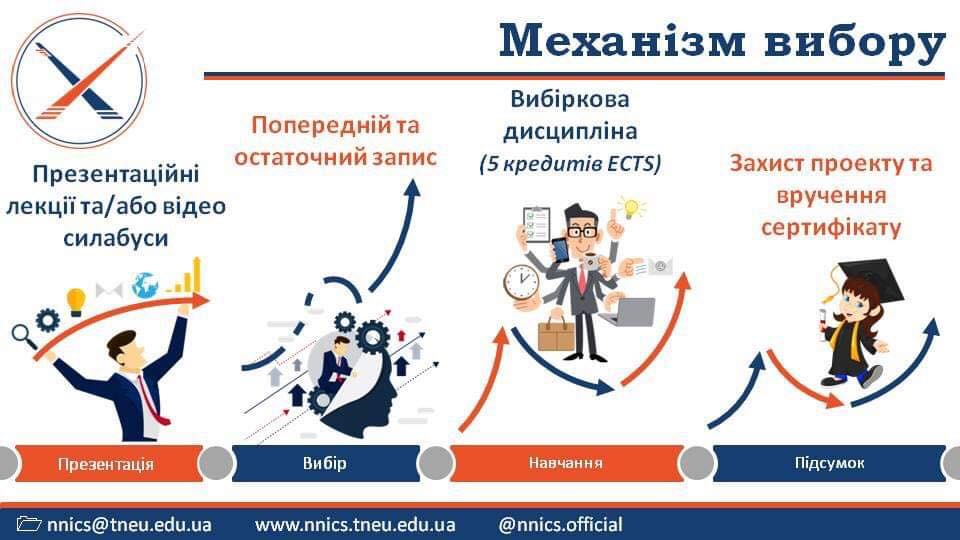 Механізм вибору

Презентаційні лекції та/або відео силабуси

Попередній та остаточний запис

Вибіркова дисципліна (5 кредитів ECTS)

Захист проекту та вручення сертифікату

Презентація

Вибір

Навчання

Підсумок

nnics@tneu.edu.ua www.nnics.tneu.edu.ua @nnics.official